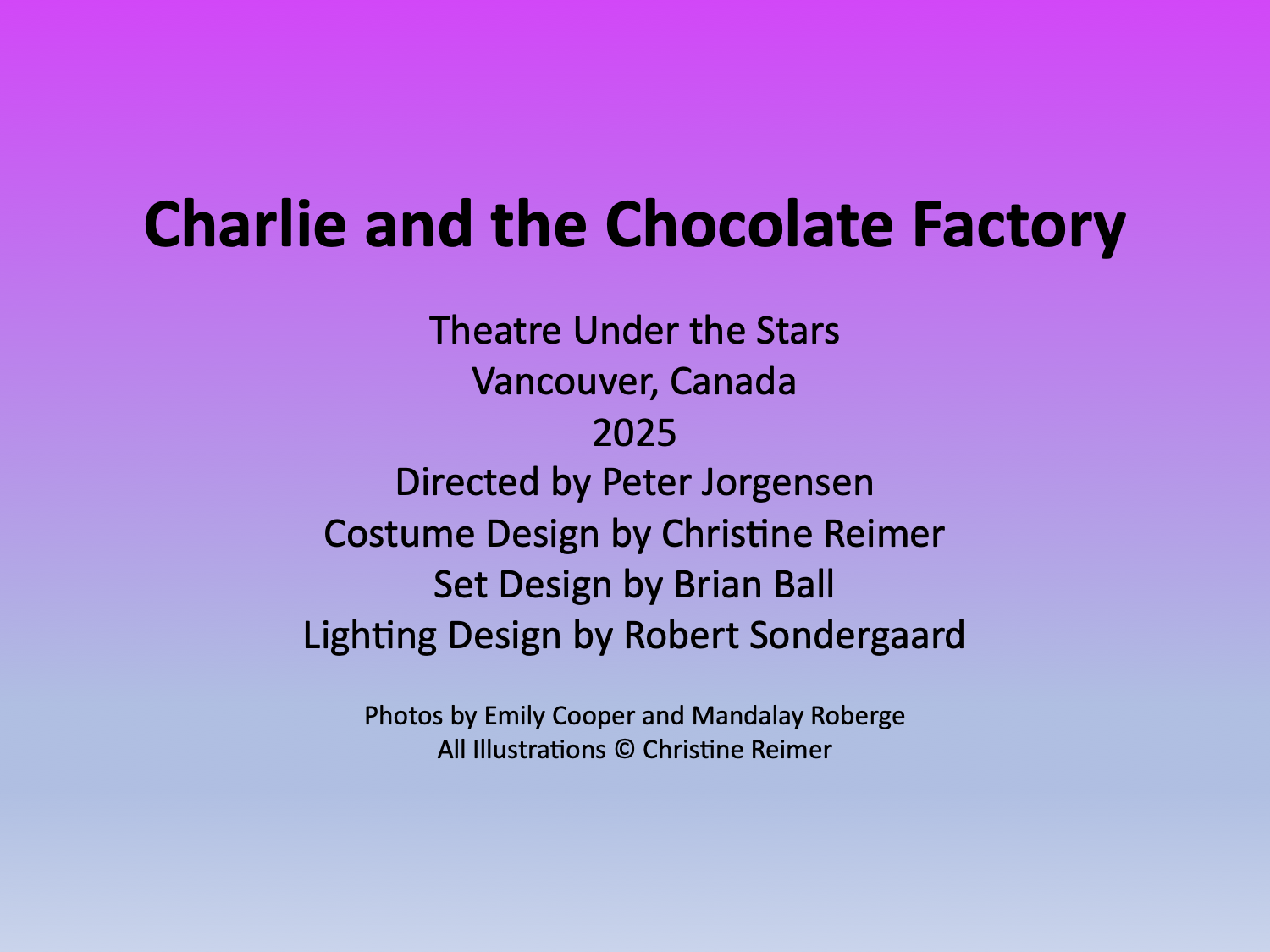 Charlie and the Chocolate Factory

Theatre Under the Stars
Vancouver, Canada
2025
Directed by Peter Jorgensen
Costume Design by Christine Reimer
Set Design by Brian Ball
Lighting Design by Robert Sondergaard

Photos by Emily Cooper and Mandalay Roberge
All Illustrations © Christine Reimer